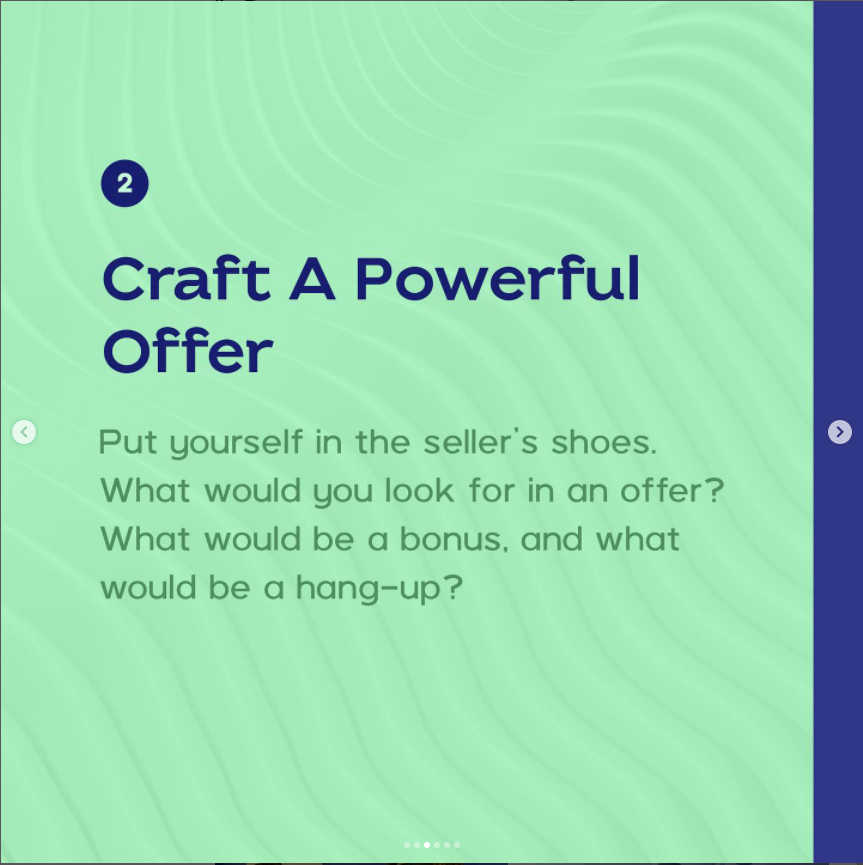 2

Craft A Powerful Offer

Put yourself in the seller's shoes. What would you look for in an offer? What would be a bonus, and what would be a hang-up?